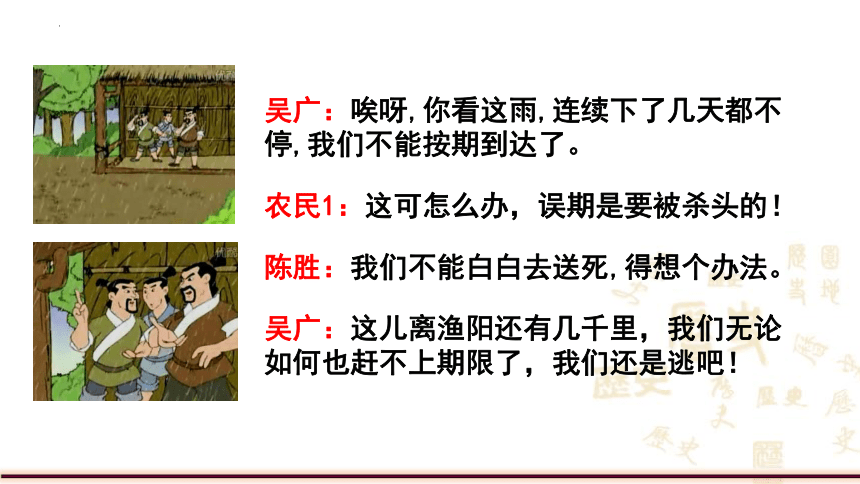 吴广：唉呀，你看这雨，连续下了几天都不停，我们不能按期到达了。

农民1：这可怎么办，误期是要被杀头的！

陈胜：我们不能白白去送死，得想个办法。

吴广：这儿离渔阳还有几千里，我们无论如何也赶不上期限了，我们还是逃吧！